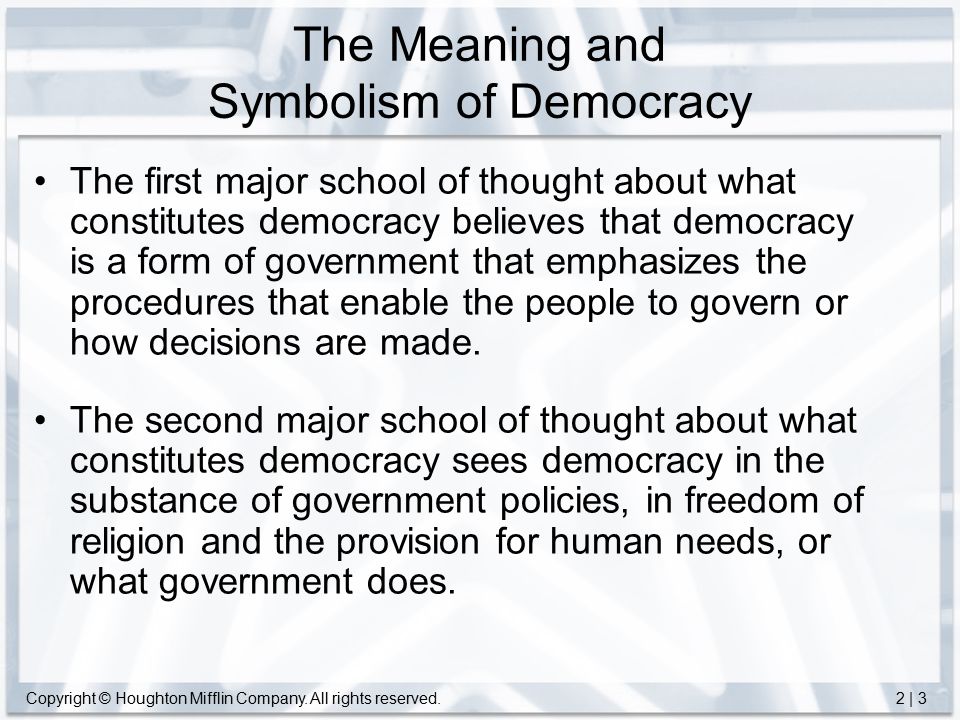 The Meaning and Symbolism of Democracy

• The first major school of thought about what constitutes democracy believes that democracy is a form of government that emphasizes the procedures that enable the people to govern or how decisions are made.

• The second major school of thought about what constitutes democracy sees democracy in the substance of government policies, in freedom of religion and the provision for human needs, or what government does.

Copyright © Houghton Mifflin Company. All rights reserved.

2 | 3